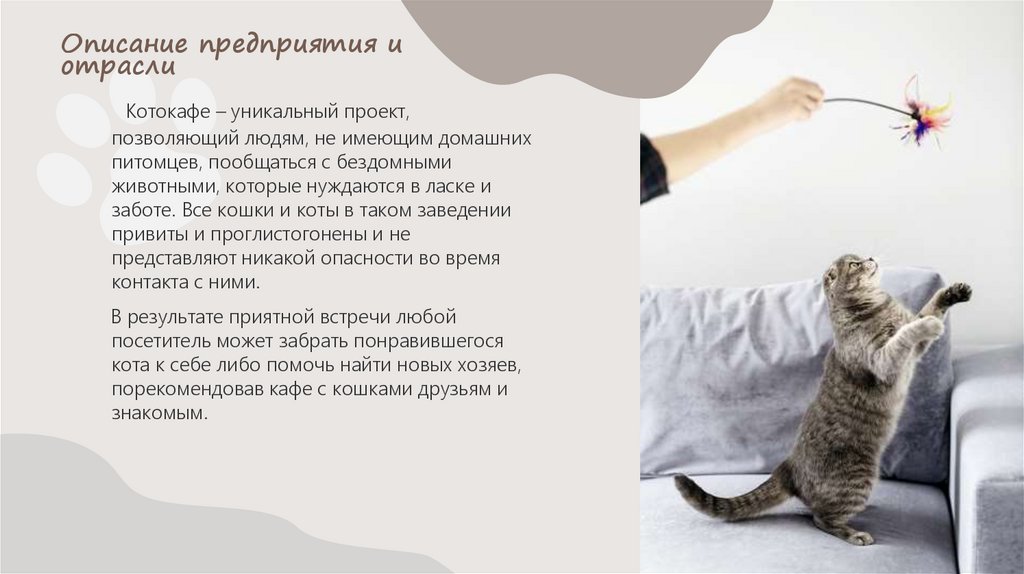 Описание предприятия и отрасли

Котокафе – уникальный проект, позволяющий людям, не имеющим домашних питомцев, пообщаться с бездомными животными, которые нуждаются в ласке и заботе. Все кошки и коты в таком заведении привиты и проглистогонены и не представляют никакой опасности во время контакта с ними.

В результате приятной встречи любой посетитель может забрать понравившегося кота к себе либо помочь найти новых хозяев, порекомендовав кафе с кошками друзьям и знакомым.